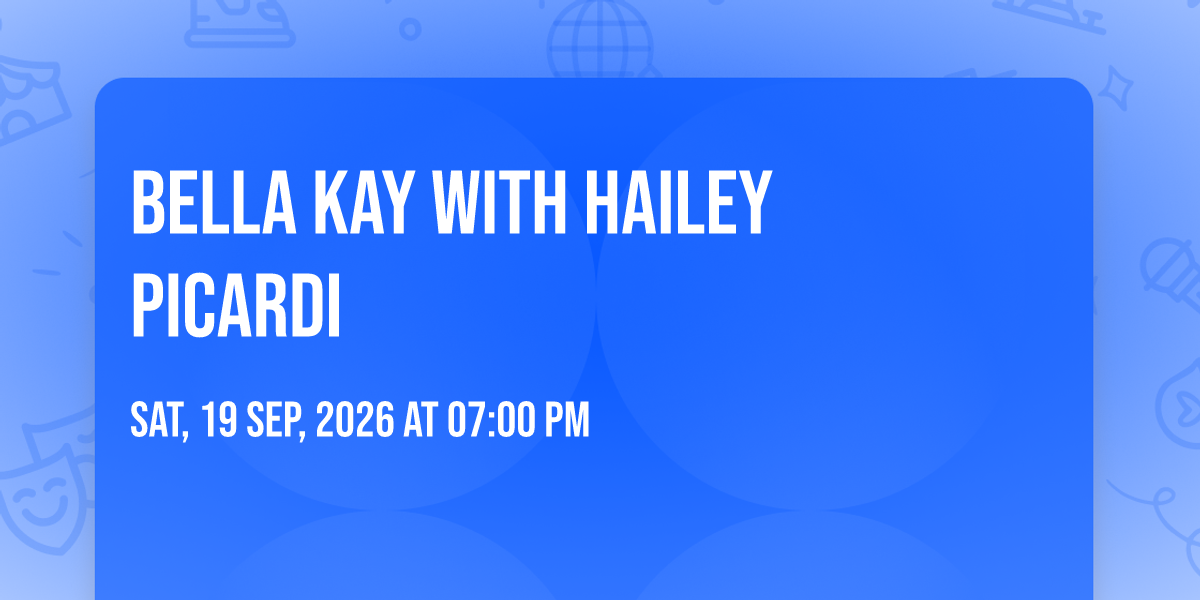 BELLA KAY WITH HAILEY PICARDI

SAT, 19 SEP, 2026 AT 07:00 PM